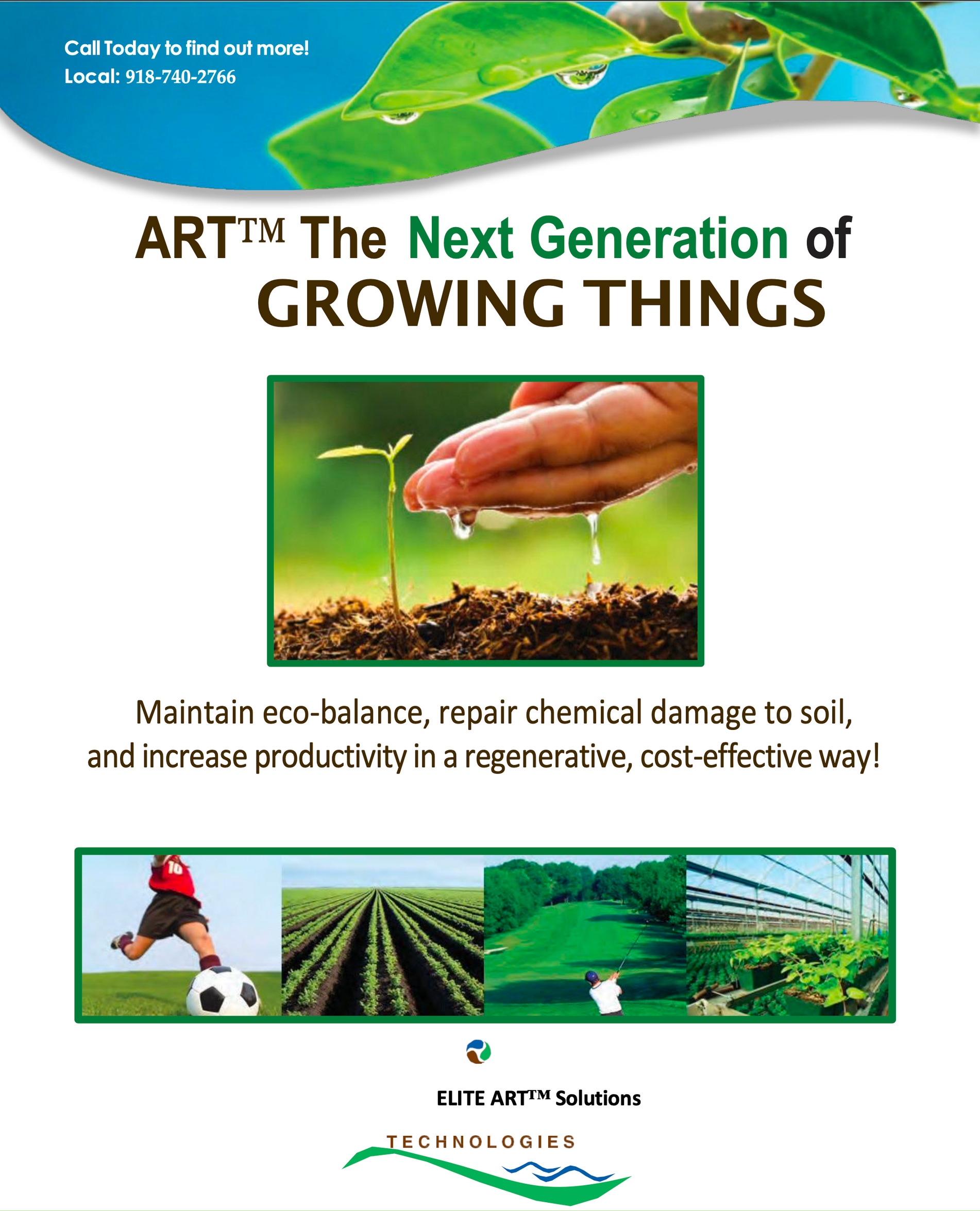 Call Today to find out more!
Local: 918-740-2766

ART™ The Next Generation of GROWING THINGS

Maintain eco-balance, repair chemical damage to soil, and increase productivity in a regenerative, cost-effective way!

10

ELITE ART™ Solutions

TECHNOLOGIES